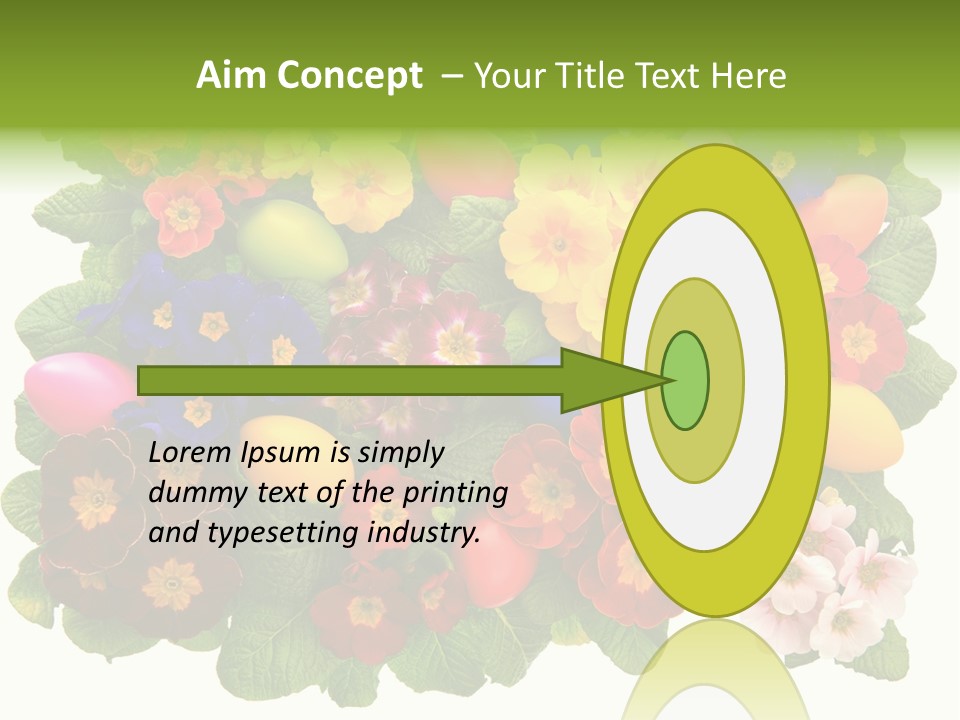 Aim Concept – Your Title Text Here

Lorem Ipsum is simply dummy text of the printing and typesetting industry.